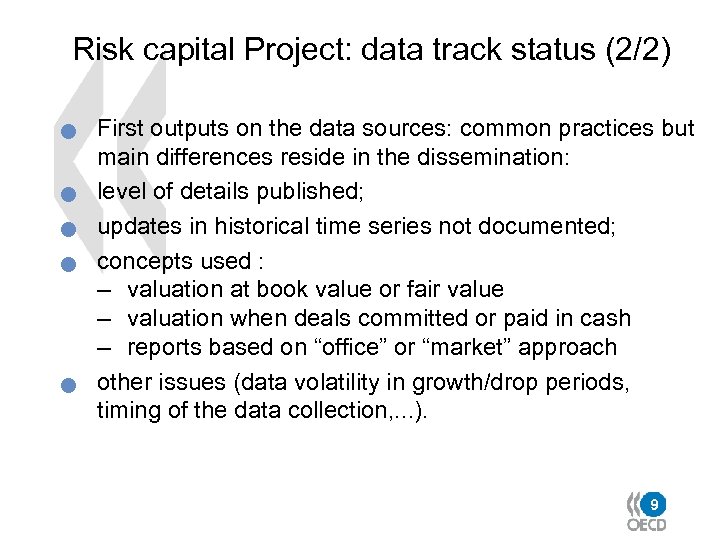 Risk capital Project: data track status (2/2)

First outputs on the data sources: common practices but main differences reside in the dissemination:

level of details published;

updates in historical time series not documented;

concepts used :
– valuation at book value or fair value
– valuation when deals committed or paid in cash
– reports based on “office” or “market” approach

other issues (data volatility in growth/drop periods, timing of the data collection,...).

9

OECD